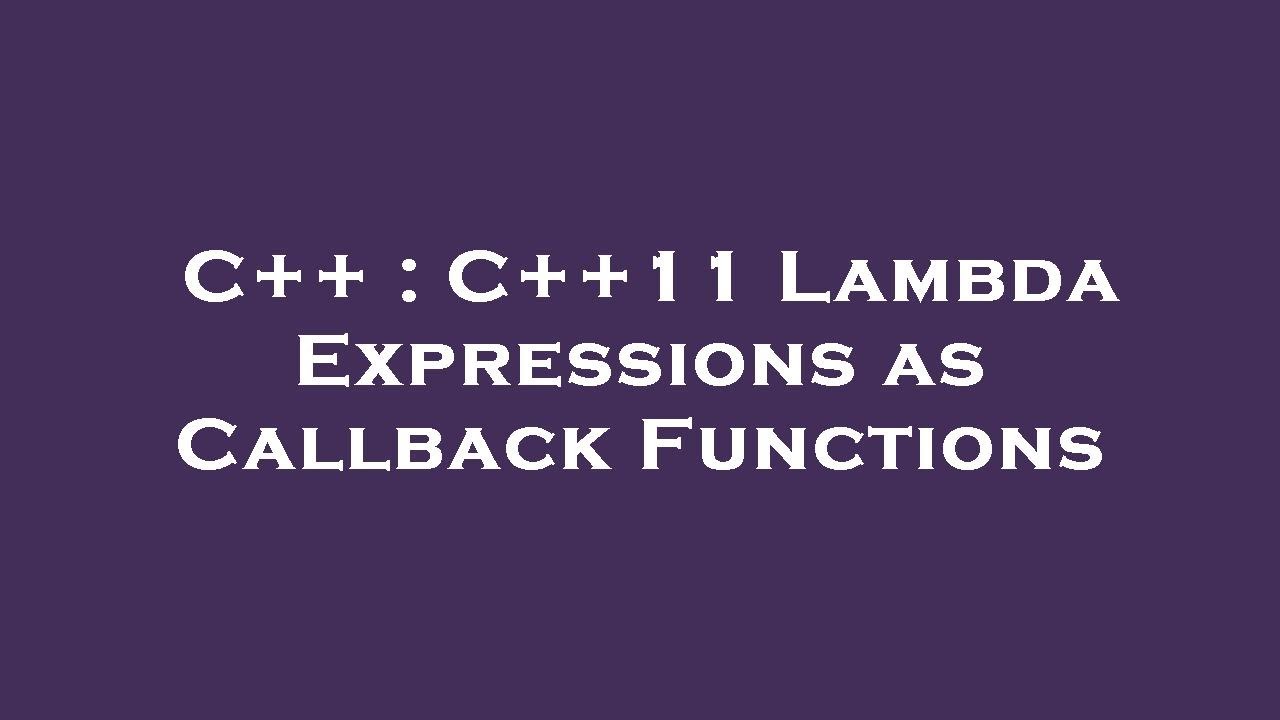 C++ : C++11 Lambda Expressions as Callback Functions